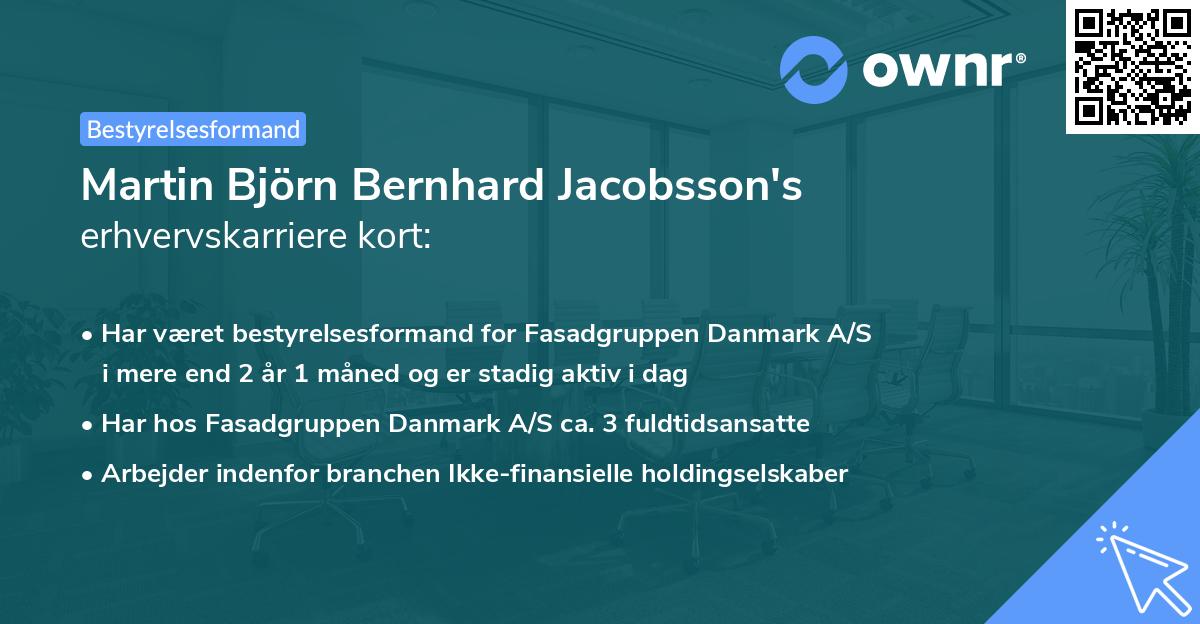 ownr®

Bestyrelsesformand

Martin Björn Bernhard Jacobsson's erhvervskarriere kort:

• Har været bestyrelsesformand for Fasadgruppen Danmark A/S i mere end 2 år 1 måned og er stadig aktiv i dag

• Har hos Fasadgruppen Danmark A/S ca. 3 fuldtidsansatte

• Arbejder indenfor branchen Ikke-finansielle holdingselskaber